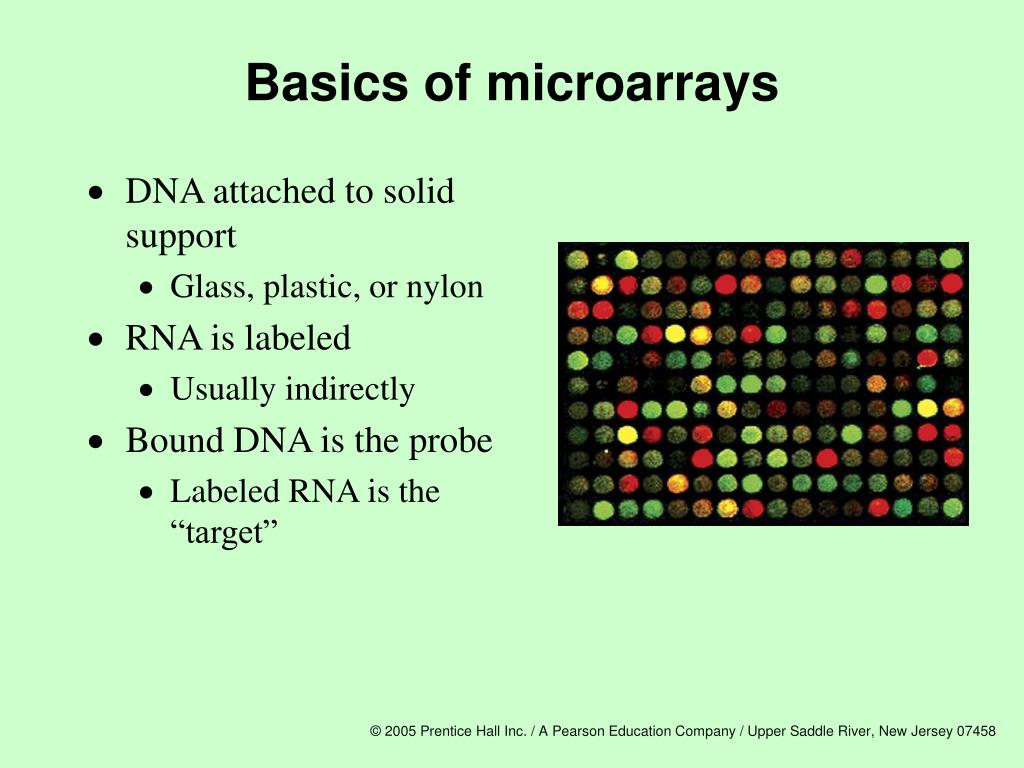 Basics of microarrays

• DNA attached to solid support
  • Glass, plastic, or nylon
• RNA is labeled
  • Usually indirectly
• Bound DNA is the probe
  • Labeled RNA is the “target”

© 2005 Prentice Hall Inc. / A Pearson Education Company / Upper Saddle River, New Jersey 07458